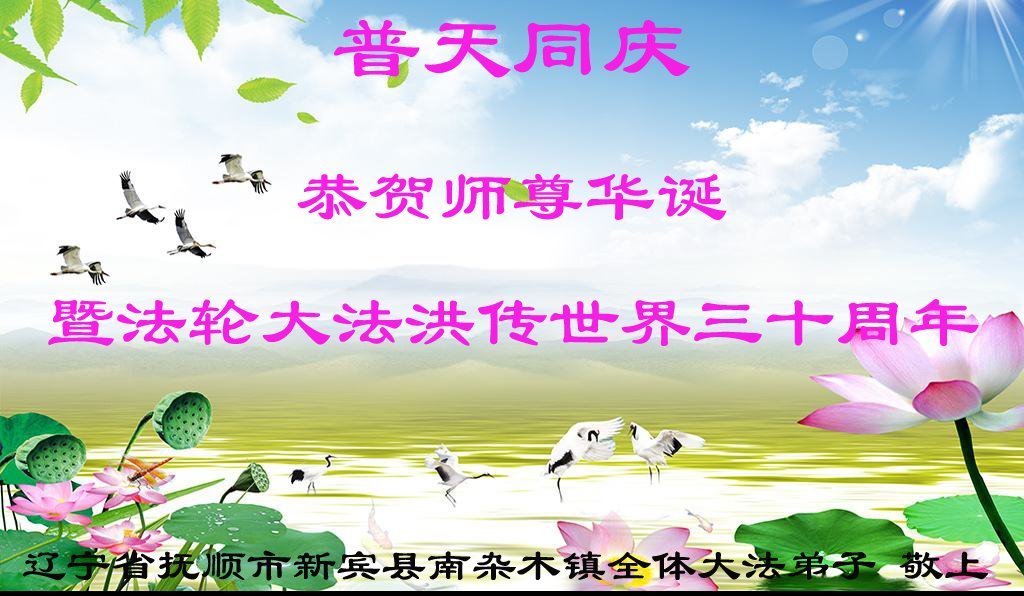 普天同庆

恭贺师尊华诞

暨法轮大法洪传世界三十周年

辽宁省抚顺市新宾县南杂木镇全体大法弟子 敬上